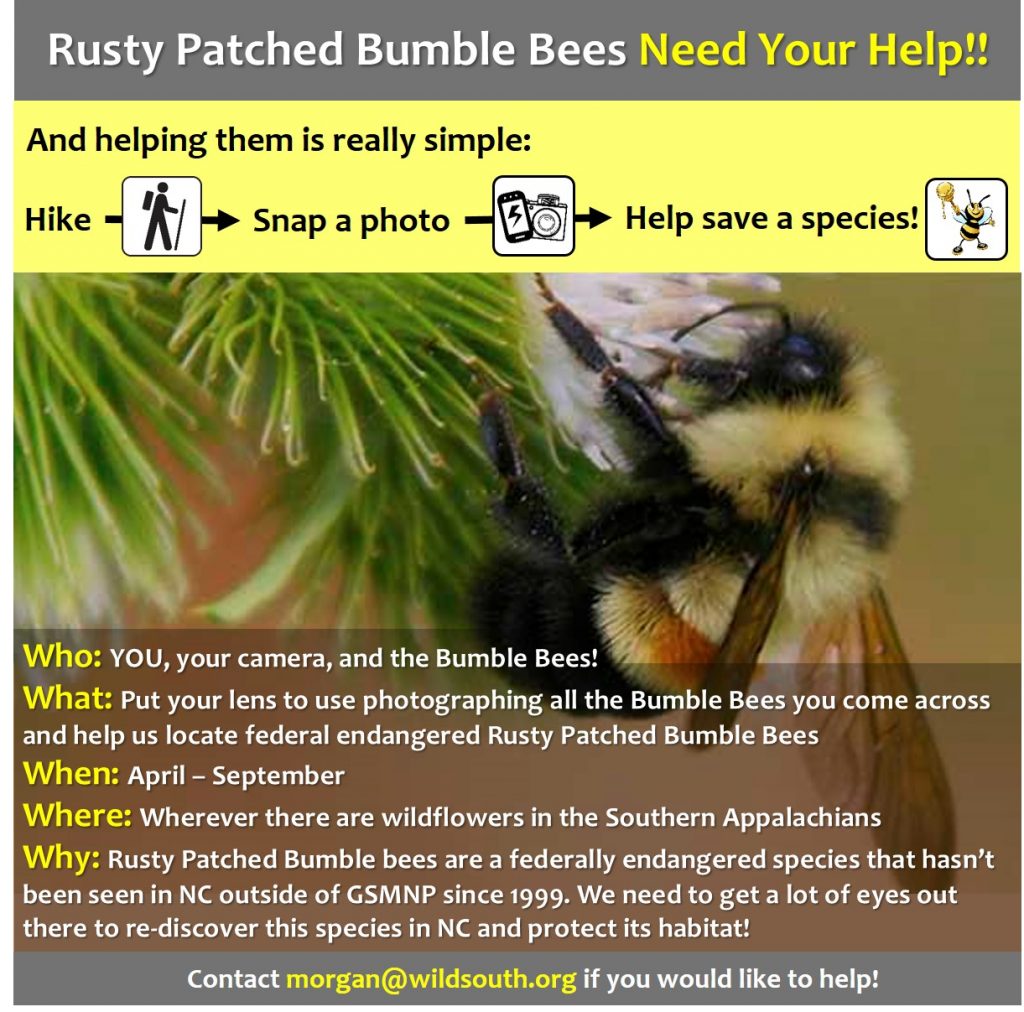 Rusty Patched Bumble Bees Need Your Help!!

And helping them is really simple:

Hike → Snap a photo → Help save a species!

Who: YOU, your camera, and the Bumble Bees!

What: Put your lens to use photographing all the Bumble Bees you come across and help us locate federal endangered Rusty Patched Bumble Bees

When: April – September

Where: Wherever there are wildflowers in the Southern Appalachians

Why: Rusty Patched Bumble bees are a federally endangered species that hasn't been seen in NC outside of GSMNP since 1999. We need to get a lot of eyes out there to re-discover this species in NC and protect its habitat!

Contact morgan@wildsouth.org if you would like to help!